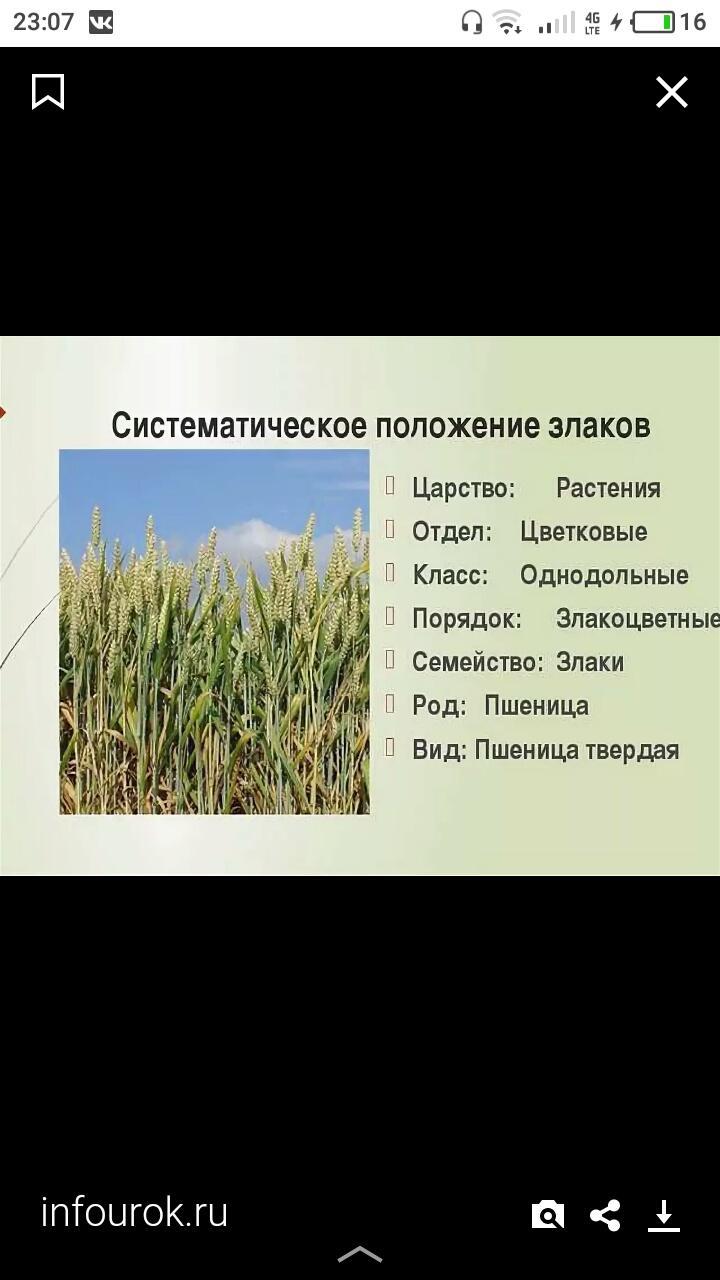 23:07 4G LTE 16

Систематическое положение злаков

Царство: Растения
Отдел: Цветковые
Класс: Однодольные
Порядок: Злакоцветные
Семейство: Злаки
Род: Пшеница
Вид: Пшеница твердая

infourok.ru